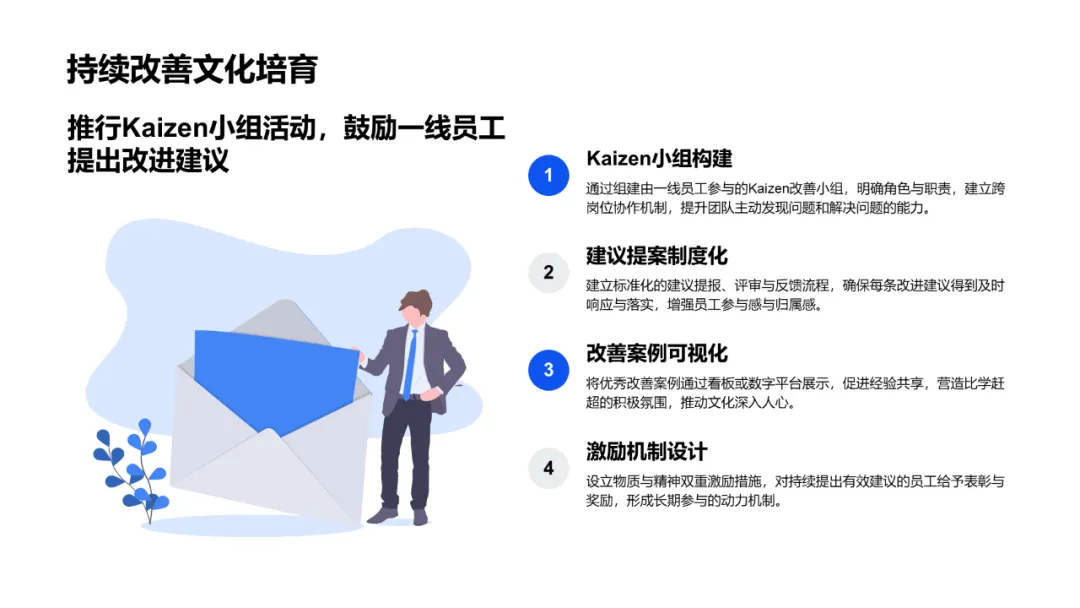 持续改善文化培育

推行Kaizen小组活动，鼓励一线员工提出改进建议

1
Kaizen小组构建
通过组建由一线员工参与的Kaizen改善小组，明确角色与职责，建立跨岗位协作机制，提升团队主动发现问题和解决问题的能力。

2
建议提案制度化
建立标准化的建议提报、评审与反馈流程，确保每条改进建议得到及时响应与落实，增强员工参与感与归属感。

3
改善案例可视化
将优秀改善案例通过看板或数字平台展示，促进经验共享，营造比学赶超的积极氛围，推动文化深入人心。

4
激励机制设计
设立物质与精神双重激励措施，对持续提出有效建议的员工给予表彰与奖励，形成长期参与的动力机制。